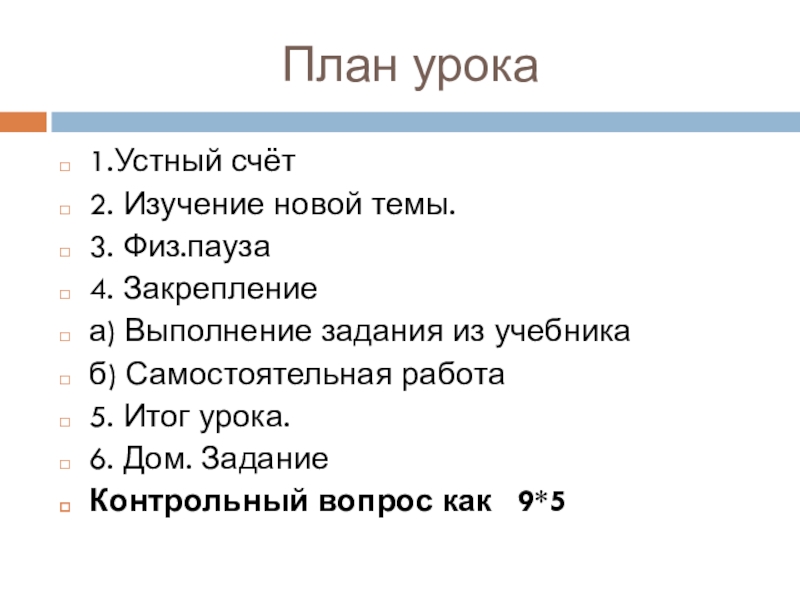 План урока

1.Устный счёт
2. Изучение новой темы.
3. Физ.пауза
4. Закрепление
а) Выполнение задания из учебника
б) Самостоятельная работа
5. Итог урока.
6. Дом. Задание
Контрольный вопрос как 9*5